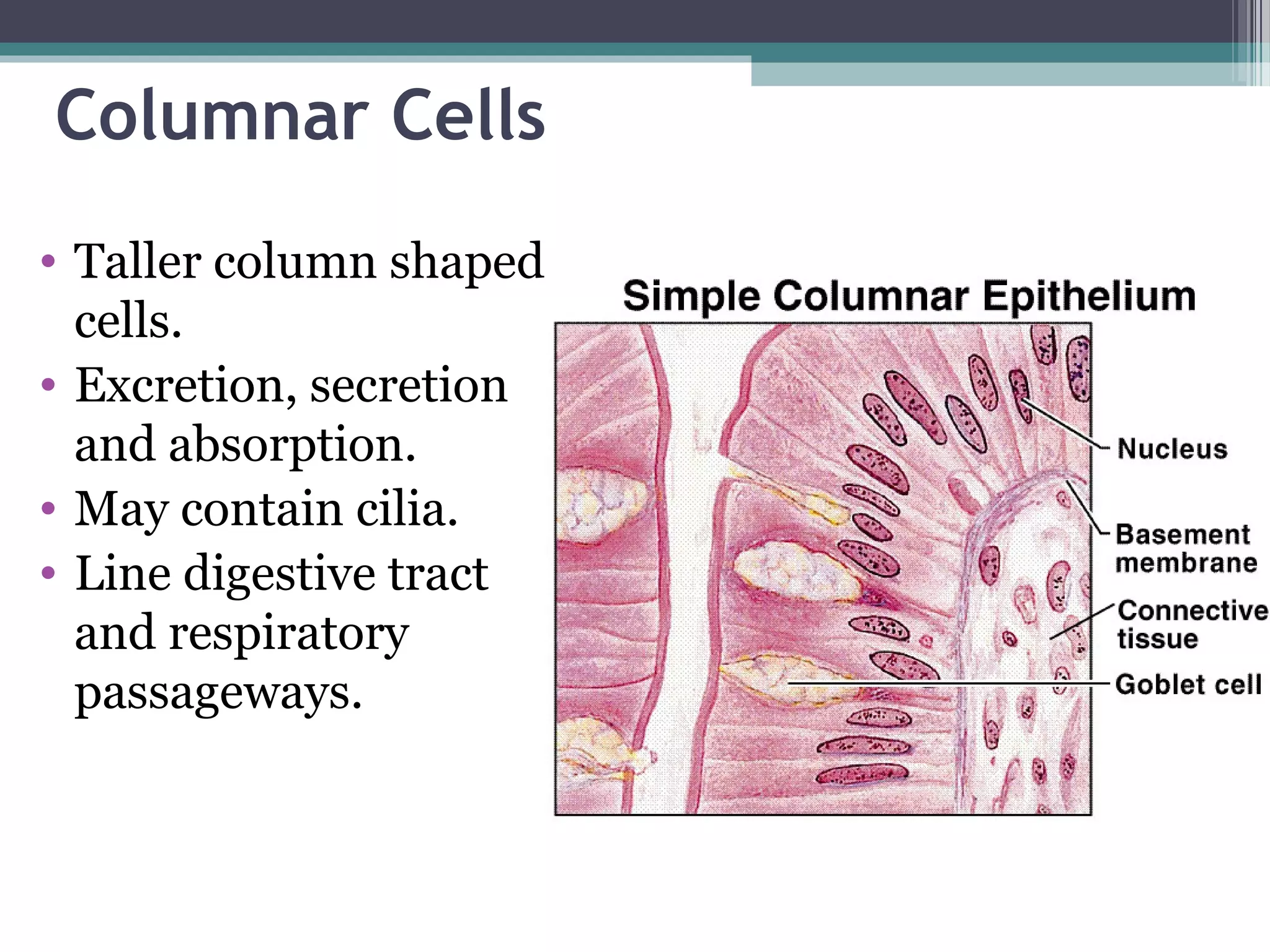 Columnar Cells

• Taller column shaped cells.
• Excretion, secretion and absorption.
• May contain cilia.
• Line digestive tract and respiratory passageways.

Simple Columnar Epithelium

Nucleus

Basement membrane

Connective tissue

Goblet cell